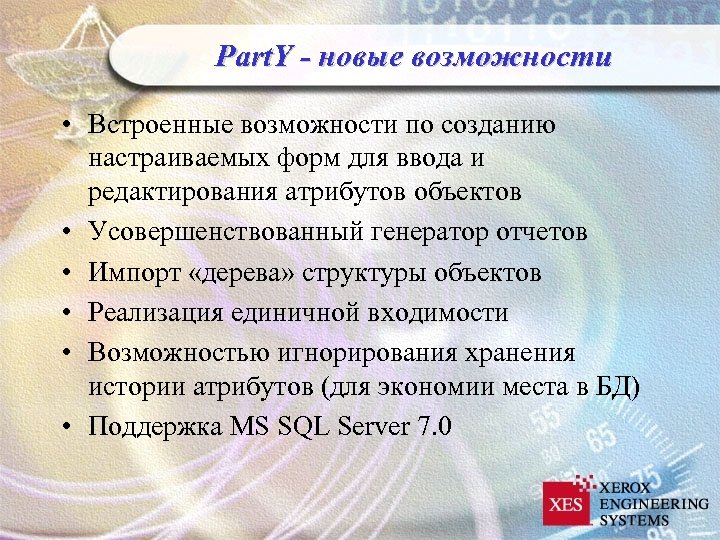 PartY - новые возможности

• Встроенные возможности по созданию настраиваемых форм для ввода и редактирования атрибутов объектов
• Усовершенствованный генератор отчетов
• Импорт «дерева» структуры объектов
• Реализация единичной входимости
• Возможностью игнорирования хранения истории атрибутов (для экономии места в БД)
• Поддержка MS SQL Server 7.0

XES XEROX ENGINEERING SYSTEMS